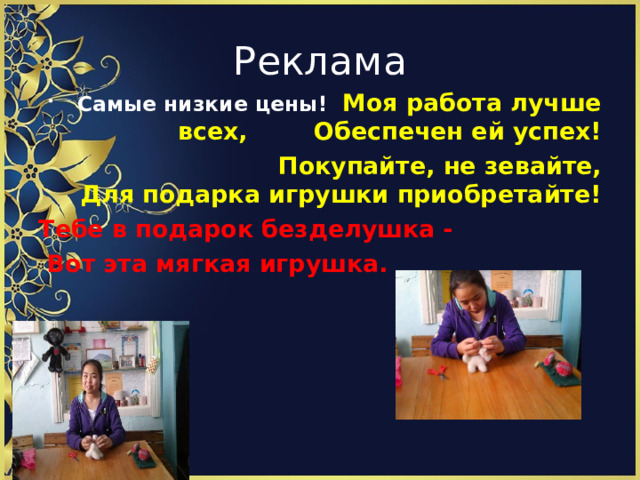 Реклама

• Самые низкие цены! Моя работа лучше всех, Обеспечен ей успех!

Покупайте, не зевайте, Для подарка игрушки приобретайте!

Тебе в подарок безделушка -

Вот эта мягкая игрушка.